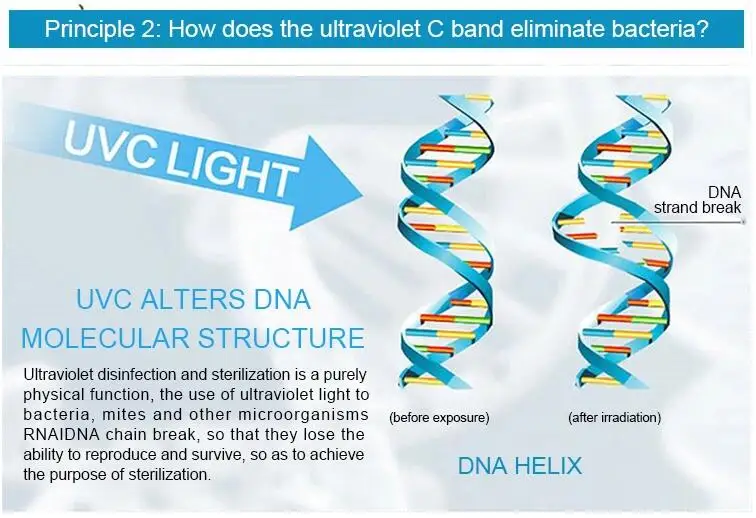 Principle 2: How does the ultraviolet C band eliminate bacteria?

UVC LIGHT

DNA strand break

UVC ALTERS DNA MOLECULAR STRUCTURE

Ultraviolet disinfection and sterilization is a purely physical function, the use of ultraviolet light to bacteria, mites and other microorganisms RNAIDNA chain break, so that they lose the ability to reproduce and survive, so as to achieve the purpose of sterilization.

(before exposure)

(after irradiation)

DNA HELIX